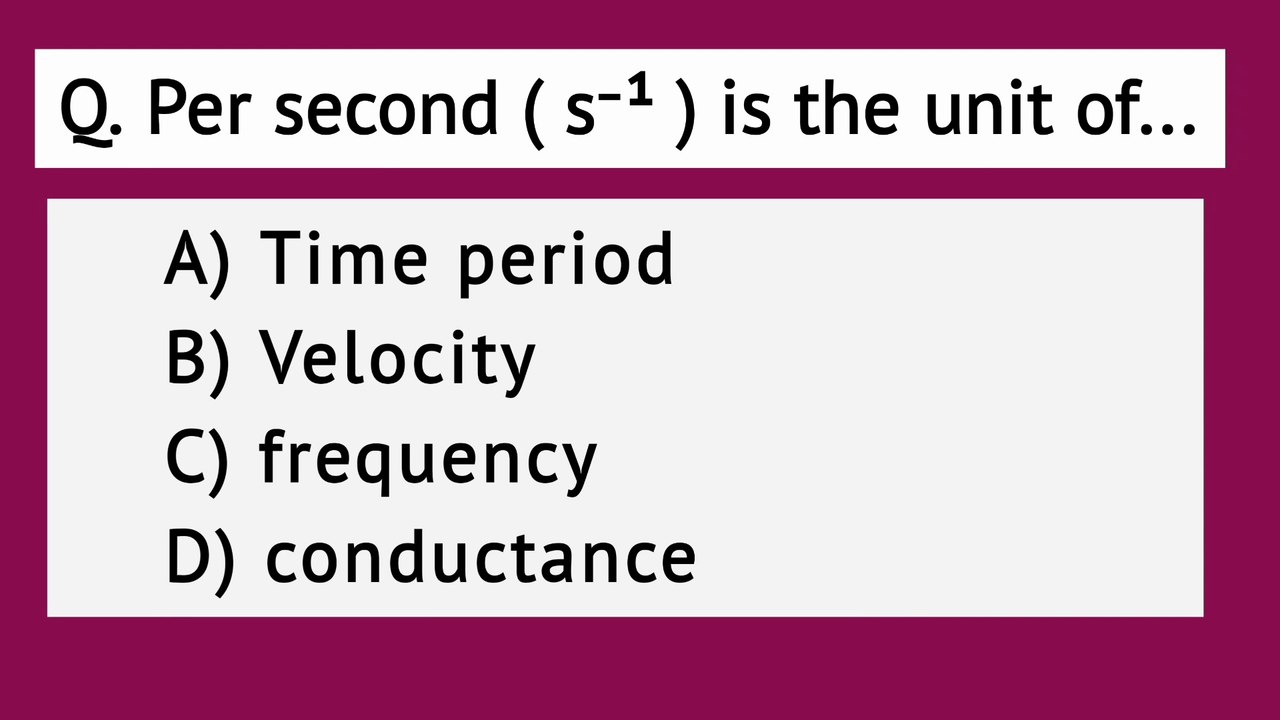 Q. Per second ( $s^{-1}$ ) is the unit of...

A) Time period
B) Velocity
C) frequency
D) conductance